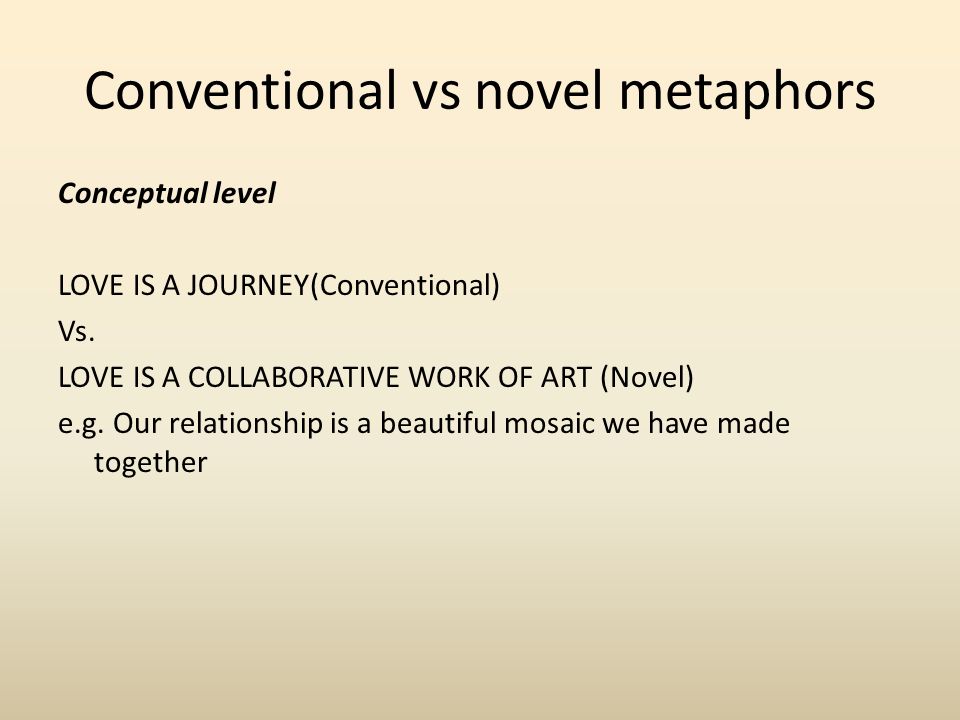 Conventional vs novel metaphors

Conceptual level

LOVE IS A JOURNEY(Conventional)
Vs.
LOVE IS A COLLABORATIVE WORK OF ART (Novel)
e.g. Our relationship is a beautiful mosaic we have made together